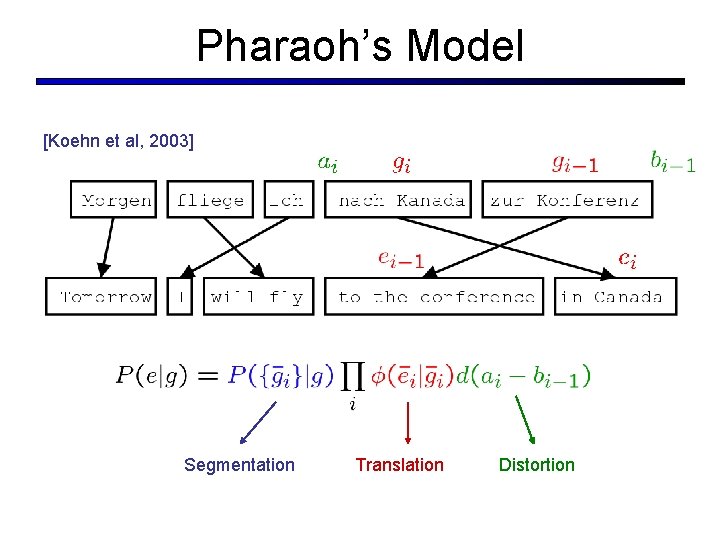 Pharaoh's Model

[Koehn et al, 2003]

$a_i$ $g_i$ $g_{i-1}$ $b_{i-1}$

Morgen fliege ich nach Kanada zur Konferenz

$e_{i-1}$ $e_i$

Tomorrow I will fly to the conference in Canada

$P(e|g) = P(\{\bar{g}_i\}|g) \prod_i \phi(\bar{e}_i|\bar{g}_i) d(a_i - b_{i-1})$

Segmentation Translation Distortion